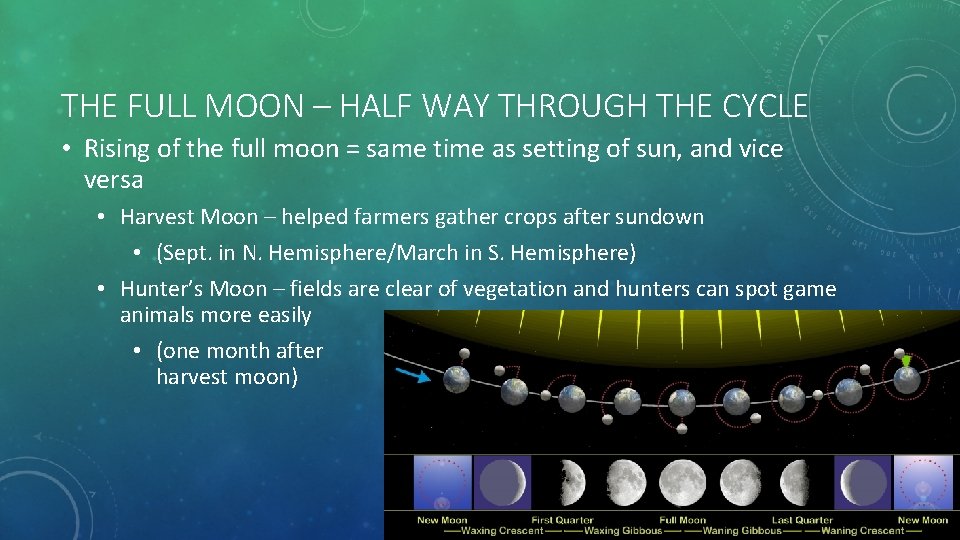 THE FULL MOON – HALF WAY THROUGH THE CYCLE

• Rising of the full moon = same time as setting of sun, and vice versa

• Harvest Moon – helped farmers gather crops after sundown

• (Sept. in N. Hemisphere/March in S. Hemisphere)

• Hunter's Moon – fields are clear of vegetation and hunters can spot game animals more easily

• (one month after harvest moon)

New Moon First Quarter Full Moon Last Quarter New Moon
Waxing Crescent Waxing Gibbous Waning Gibbous Waning Crescent